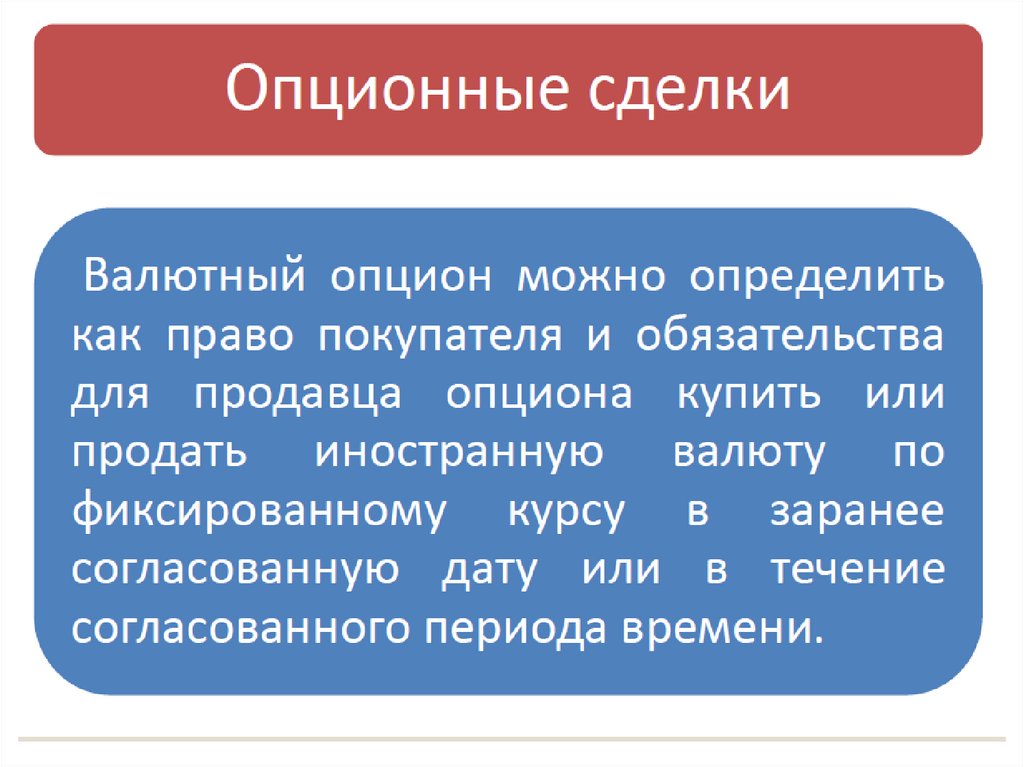 Опционные сделки

Валютный опцион можно определить как право покупателя и обязательства для продавца опциона купить или продать иностранную валюту по фиксированному курсу в заранее согласованную дату или в течение согласованного периода времени.